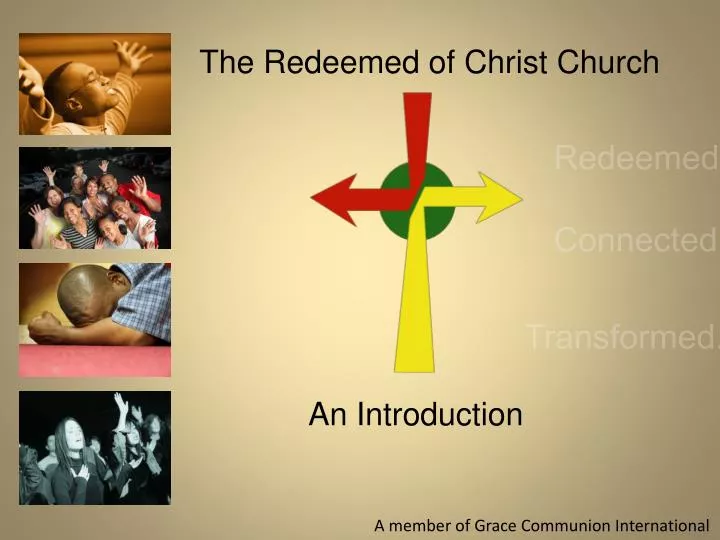 The Redeemed of Christ Church

Redeemed

Connected

Transformed.

An Introduction

A member of Grace Communion International